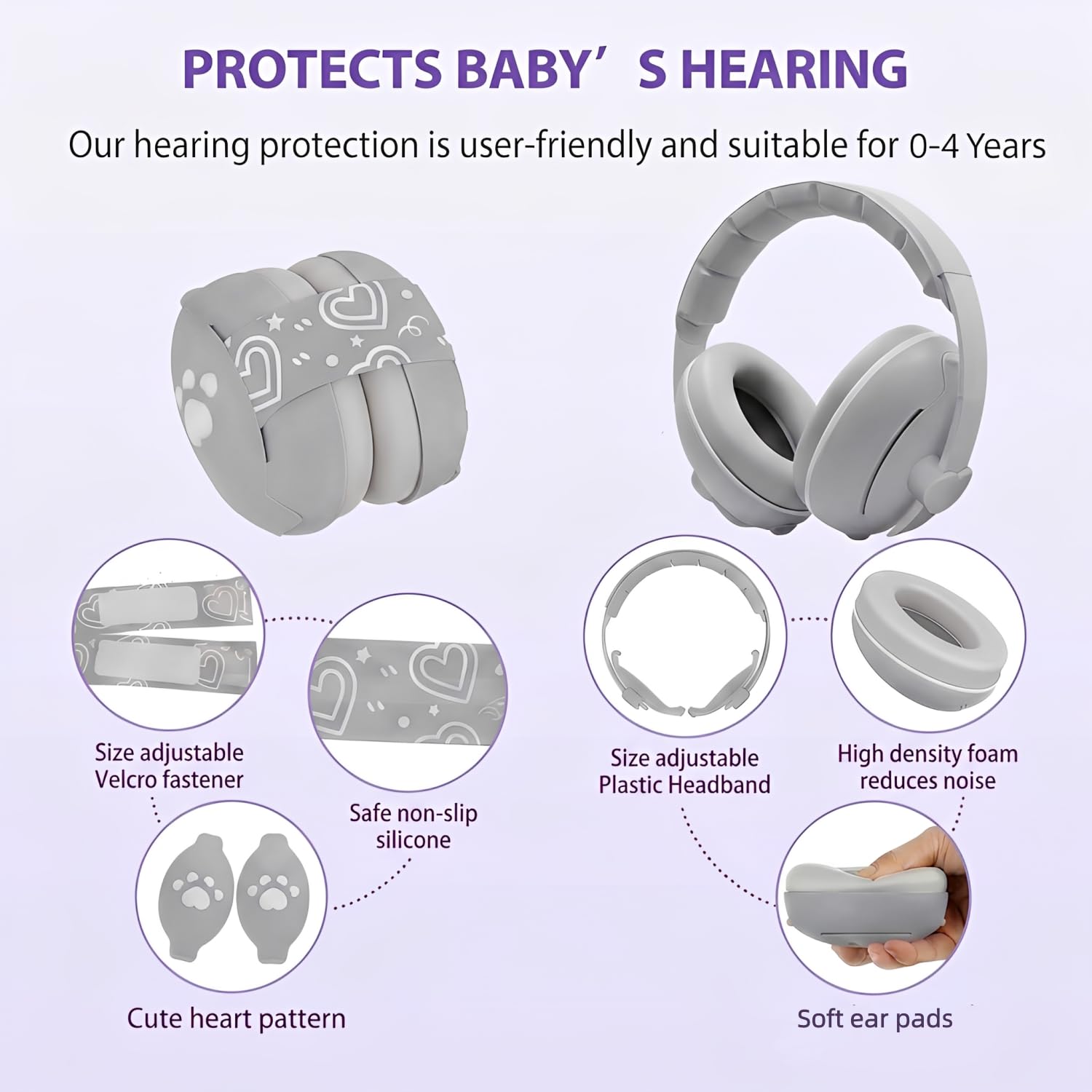 PROTECTS BABY’S HEARING

Our hearing protection is user-friendly and suitable for 0-4 Years

Size adjustable Velcro fastener

Safe non-slip silicone

Cute heart pattern

Size adjustable Plastic Headband

High density foam reduces noise

Soft ear pads